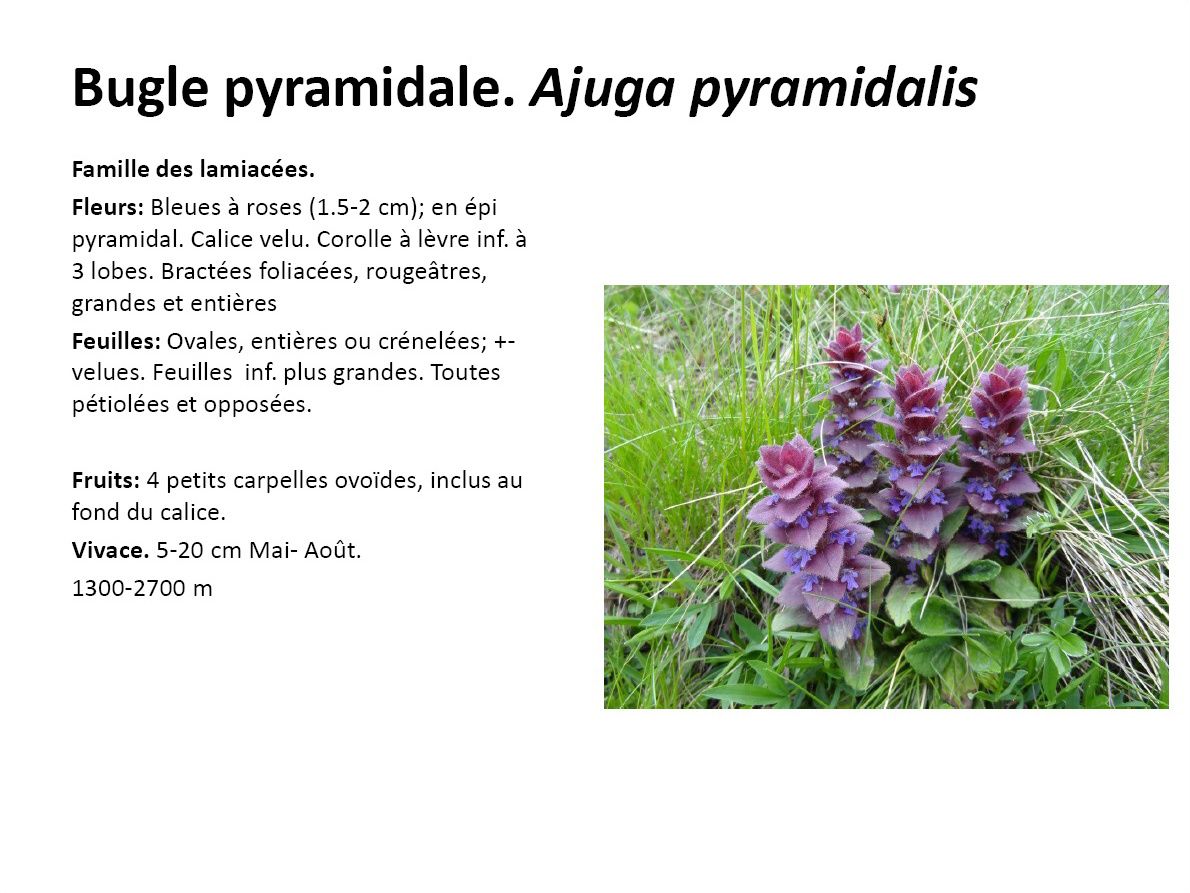 Bugle pyramidale. Ajuga pyramidalis

Famille des lamiacées.

Fleurs: Bleues à roses (1.5-2 cm); en épi pyramidal. Calice velu. Corolle à lèvre inf. à 3 lobes. Bractées foliacées, rougeâtres, grandes et entières

Feuilles: Ovales, entières ou crénelées; +- velues. Feuilles inf. plus grandes. Toutes pétiolées et opposées.

Fruits: 4 petits carpelles ovoïdes, inclus au fond du calice.

Vivace. 5-20 cm Mai- Août.

1300-2700 m